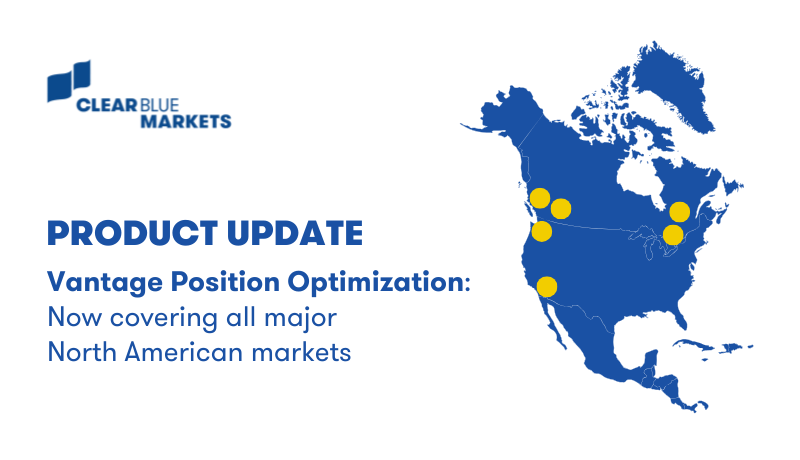 CLEAR BLUE
MARKETS

PRODUCT UPDATE

Vantage Position Optimization:
Now covering all major North American markets